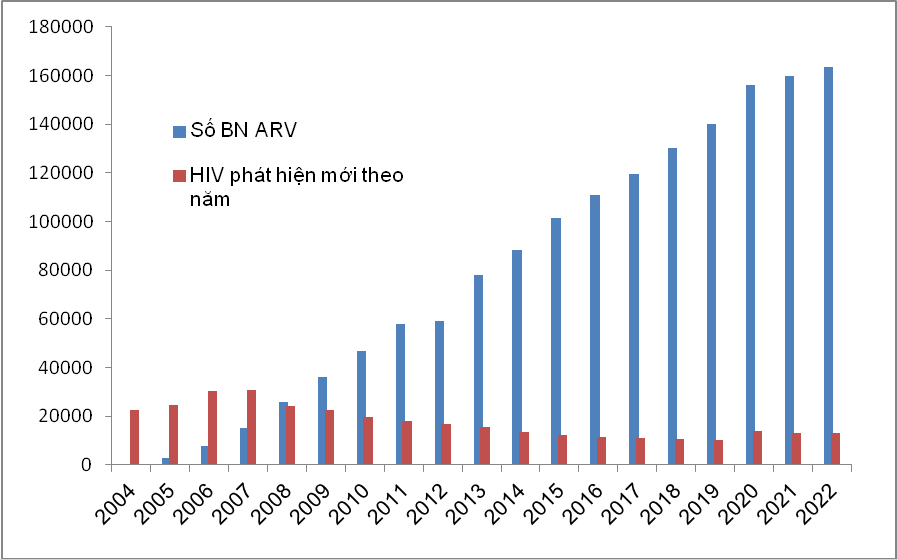 180000
160000
140000
120000
100000
80000
60000
40000
20000
0

Số BN ARV
HIV phát hiện mới theo năm

2004
2005
2006
2007
2008
2009
2010
2011
2012
2013
2014
2015
2016
2017
2018
2019
2020
2021
2022